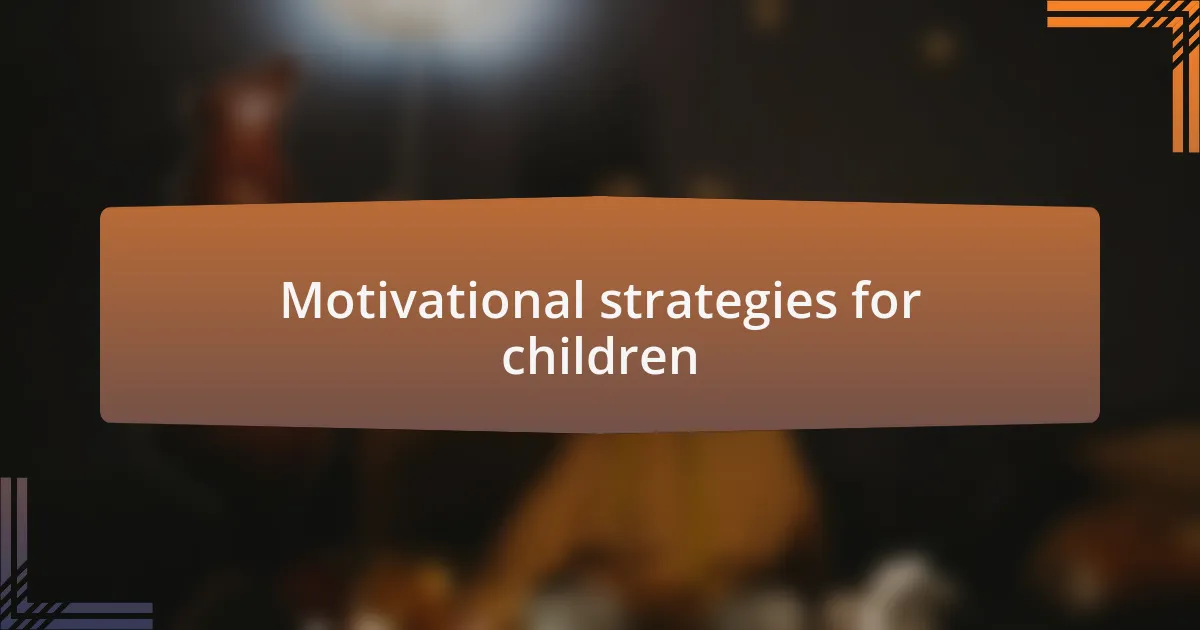 Motivational strategies for children